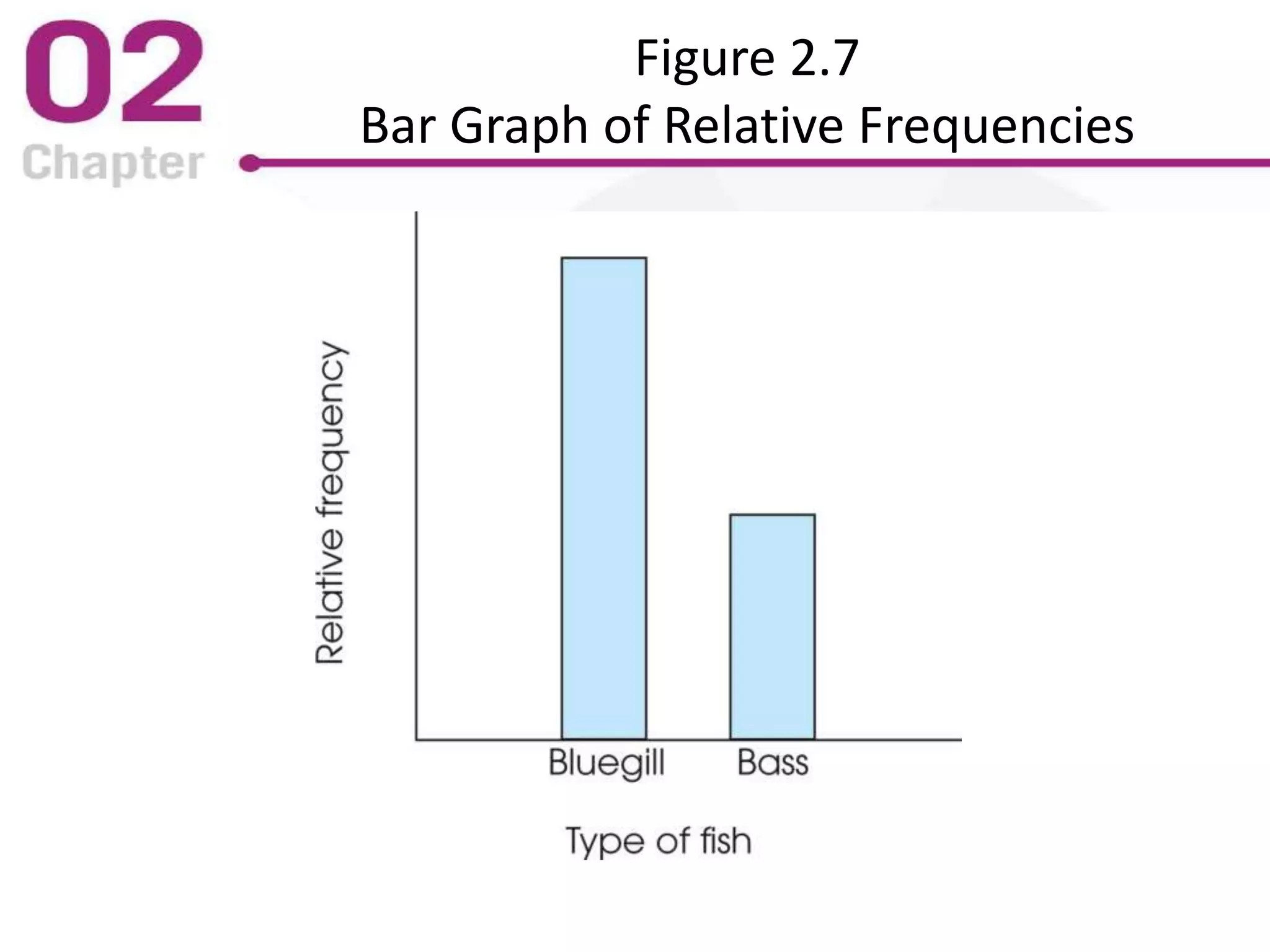 02
Chapter

Figure 2.7
Bar Graph of Relative Frequencies

Relative frequency

Bluegill
Bass

Type of fish